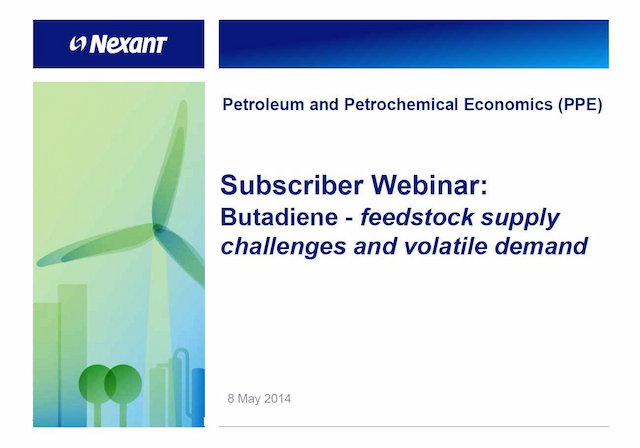 Nexant

Petroleum and Petrochemical Economics (PPE)

Subscriber Webinar:
Butadiene - feedstock supply challenges and volatile demand

8 May 2014